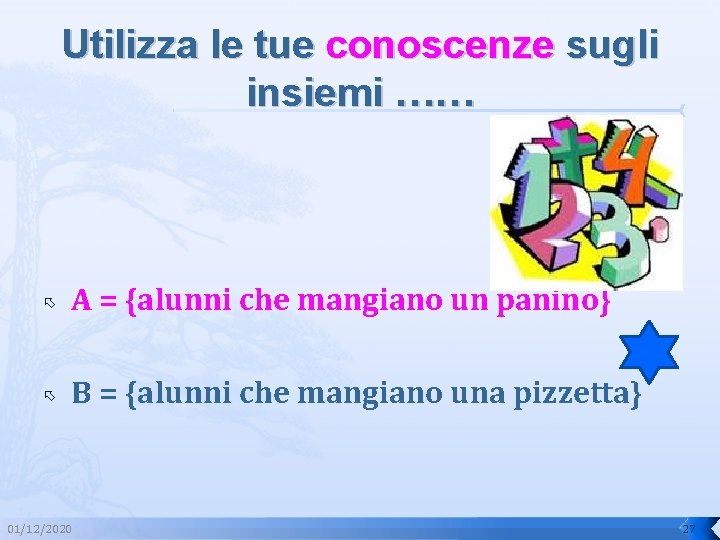 Utilizza le tue conoscenze sugli insiemi ……

A = {alunni che mangiano un panino}

B = {alunni che mangiano una pizzetta}

01/12/2020

27